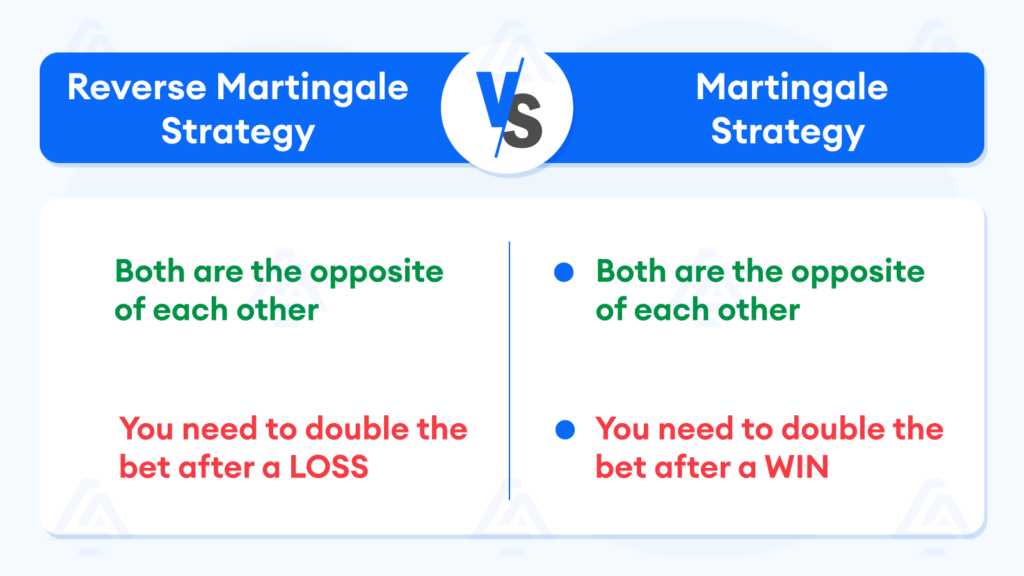 Reverse Martingale Strategy

VS

Martingale Strategy

Both are the opposite of each other

You need to double the bet after a LOSS

Both are the opposite of each other

You need to double the bet after a WIN